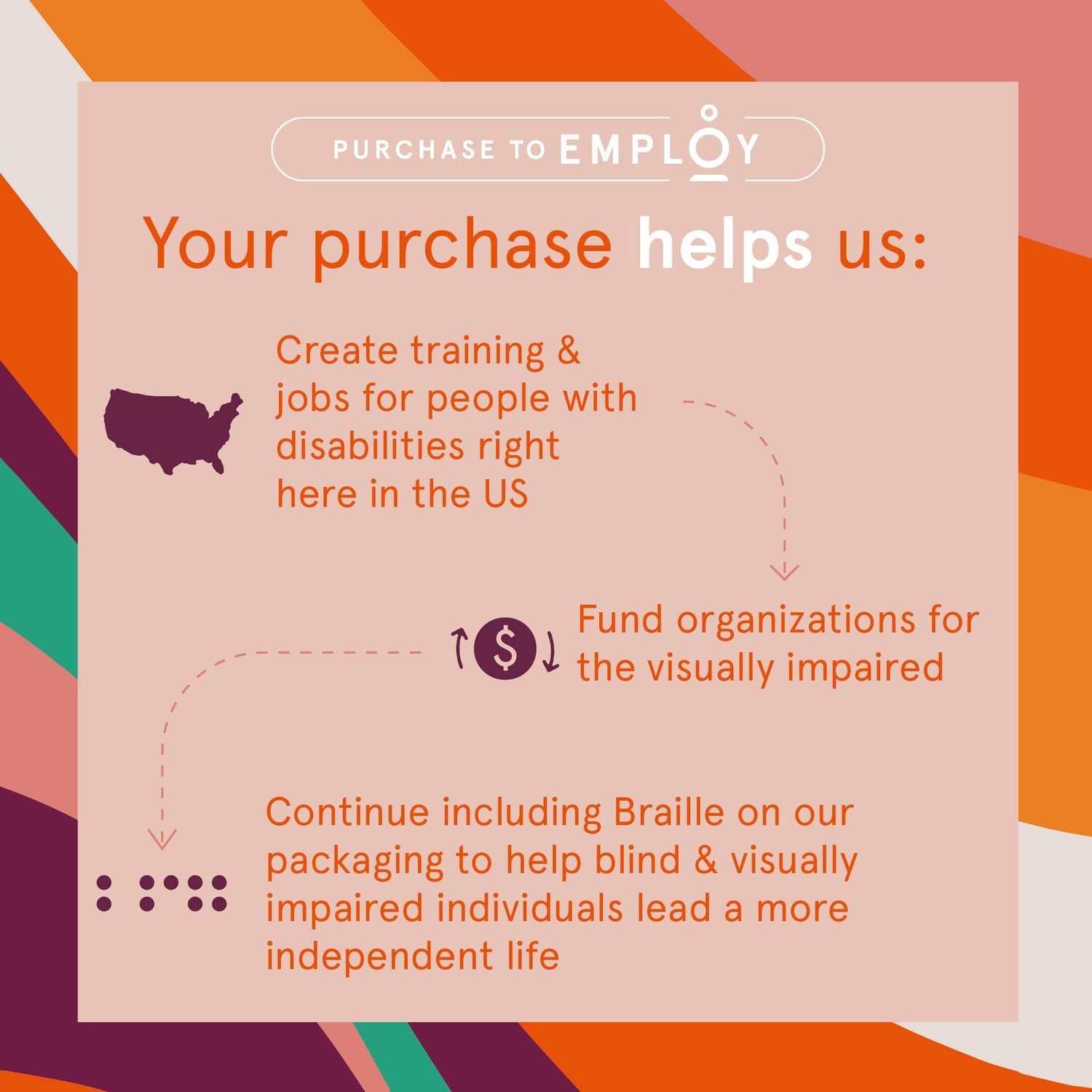 PURCHASE TO EMPLOY

Your purchase helps us:

Create training & jobs for people with disabilities right here in the US

$

Fund organizations for the visually impaired

Continue including Braille on our packaging to help blind & visually impaired individuals lead a more independent life